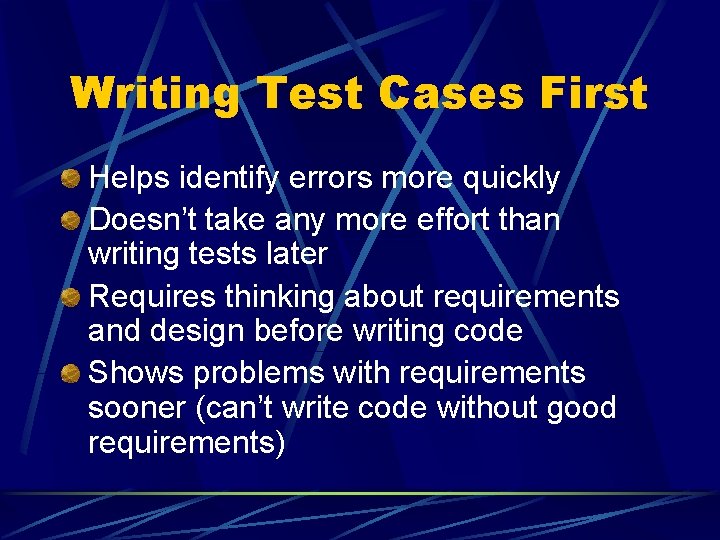 Writing Test Cases First

Helps identify errors more quickly

Doesn’t take any more effort than writing tests later

Requires thinking about requirements and design before writing code

Shows problems with requirements sooner (can’t write code without good requirements)